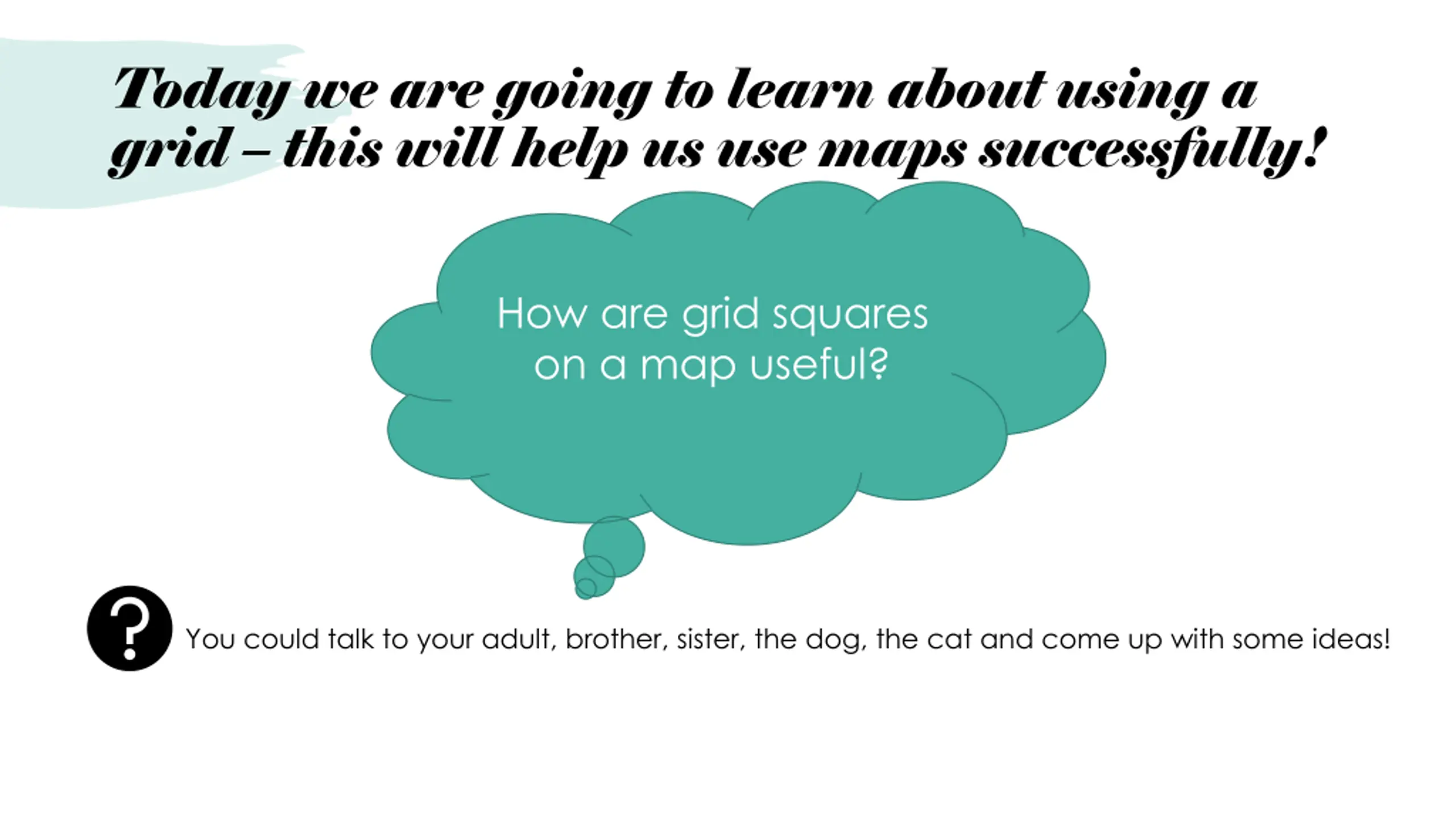 Today we are going to learn about using a grid – this will help us use maps successfully!

How are grid squares on a map useful?

?

You could talk to your adult, brother, sister, the dog, the cat and come up with some ideas!